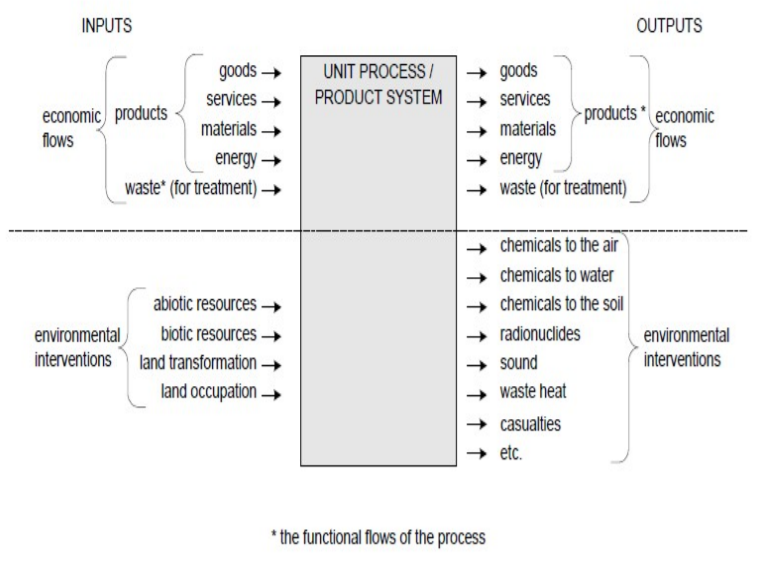 INPUTS

OUTPUTS

economic flows

products

goods →
services →
materials →
energy →
waste* (for treatment) →

UNIT PROCESS / PRODUCT SYSTEM

→ goods
→ services
→ materials
→ energy
→ waste (for treatment)

products *

economic flows

environmental interventions

abiotic resources →
biotic resources →
land transformation →
land occupation →

→ chemicals to the air
→ chemicals to water
→ chemicals to the soil
→ radionuclides
→ sound
→ waste heat
→ casualties
→ etc.

environmental interventions

* the functional flows of the process